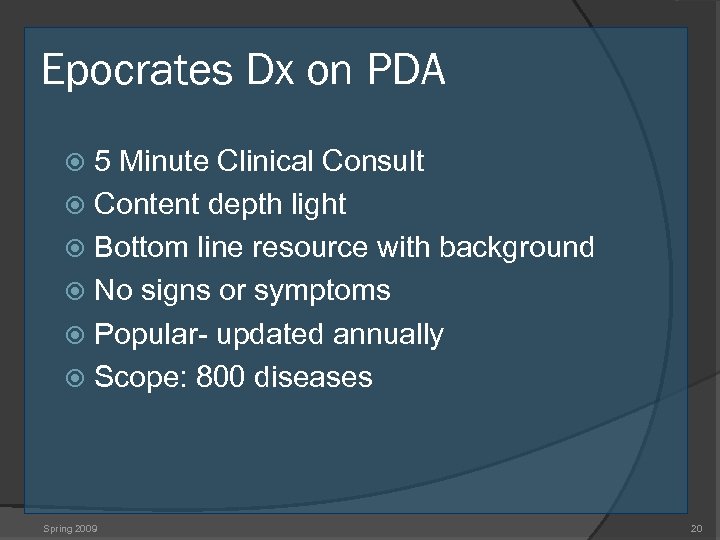 Epocrates Dx on PDA

5 Minute Clinical Consult
Content depth light
Bottom line resource with background
No signs or symptoms
Popular- updated annually
Scope: 800 diseases

Spring 2009

20